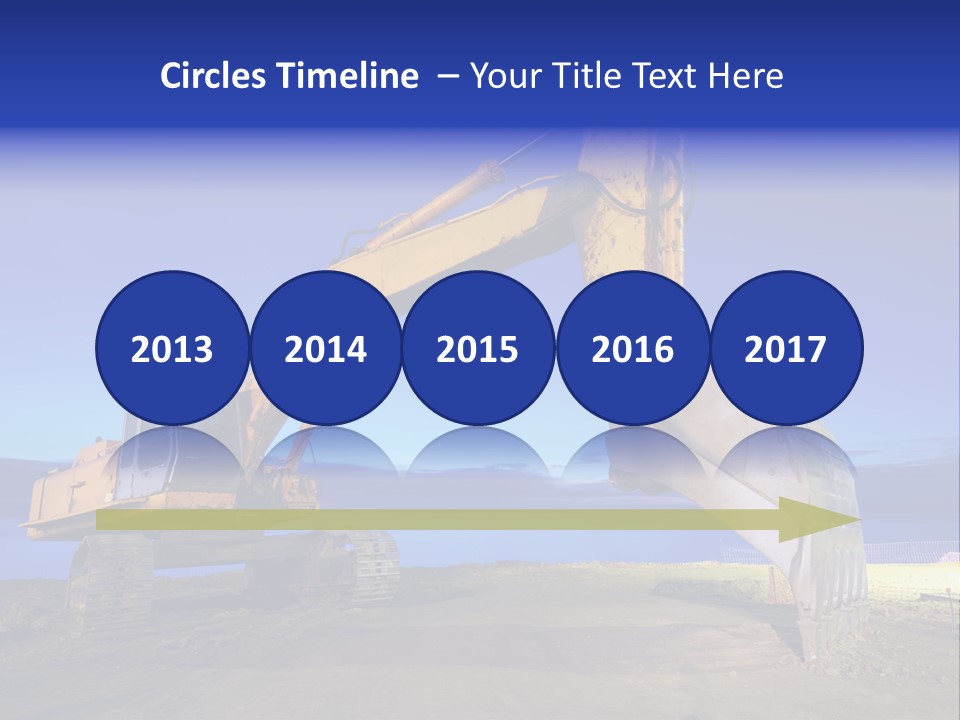 Circles Timeline – Your Title Text Here

2013

2014

2015

2016

2017